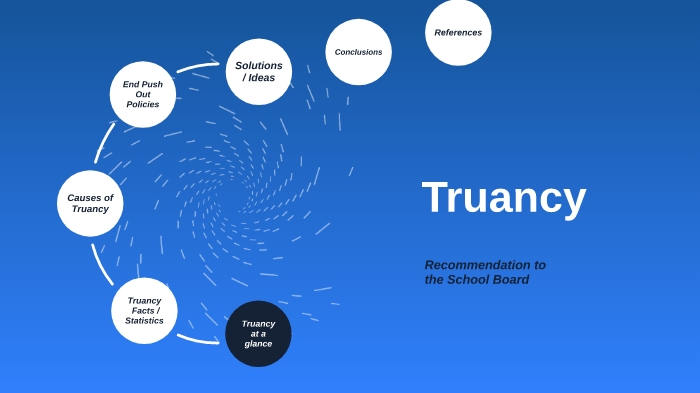 Truancy

Recommendation to the School Board

Truancy at a glance

Truancy Facts / Statistics

Causes of Truancy

End Push Out Policies

Solutions / Ideas

Conclusions

References